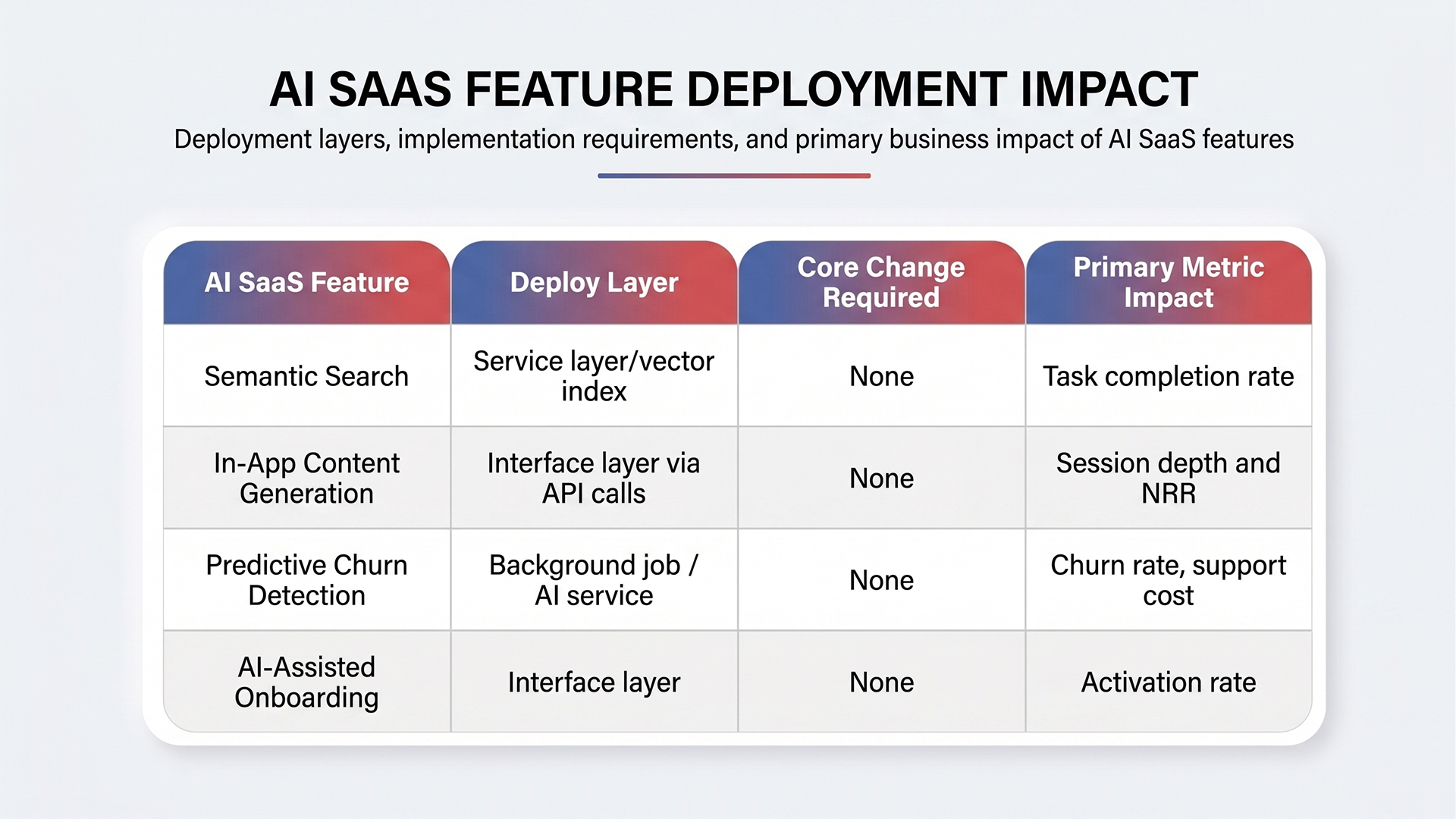 AI SAAS FEATURE DEPLOYMENT IMPACT

Deployment layers, implementation requirements, and primary business impact of AI SaaS features

| AI SaaS Feature | Deploy Layer | Core Change Required | Primary Metric Impact |
|---|---|---|---|
| Semantic Search | Service layer/vector index | None | Task completion rate |
| In-App Content Generation | Interface layer via API calls | None | Session depth and NRR |
| Predictive Churn Detection | Background job / AI service | None | Churn rate, support cost |
| AI-Assisted Onboarding | Interface layer | None | Activation rate |